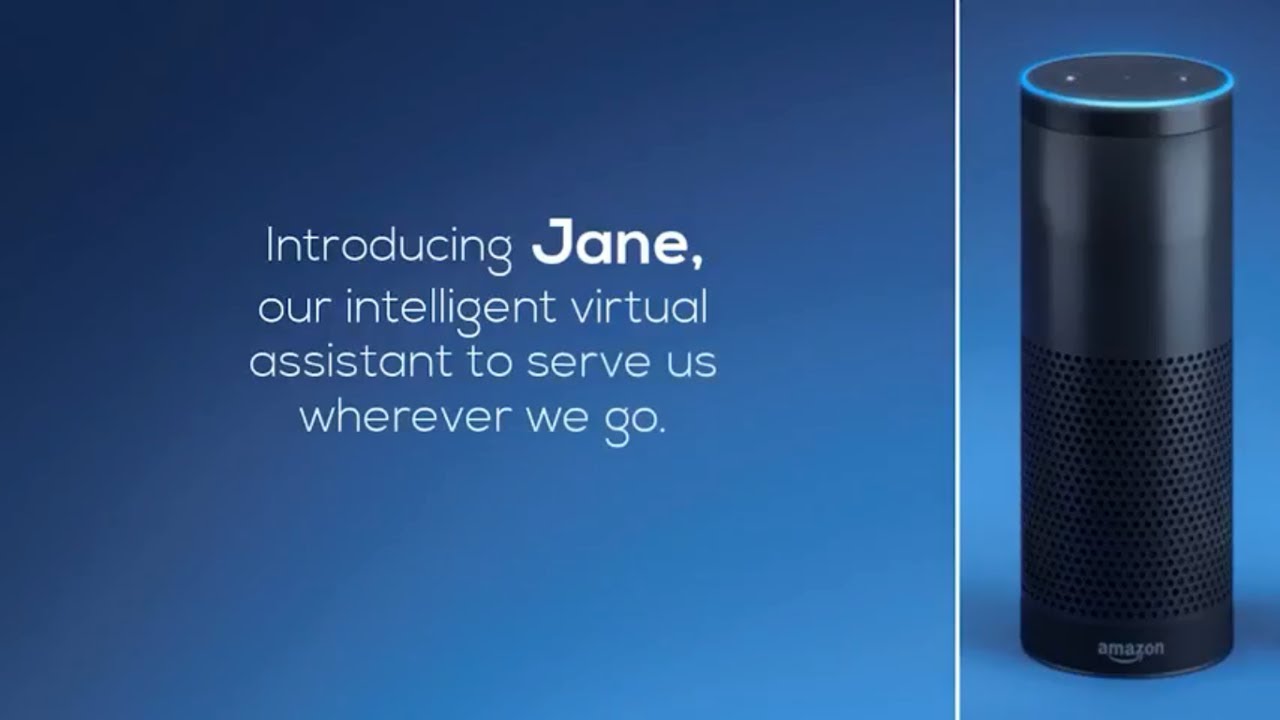 Introducing Jane, our intelligent virtual assistant to serve us wherever we go.

amazon